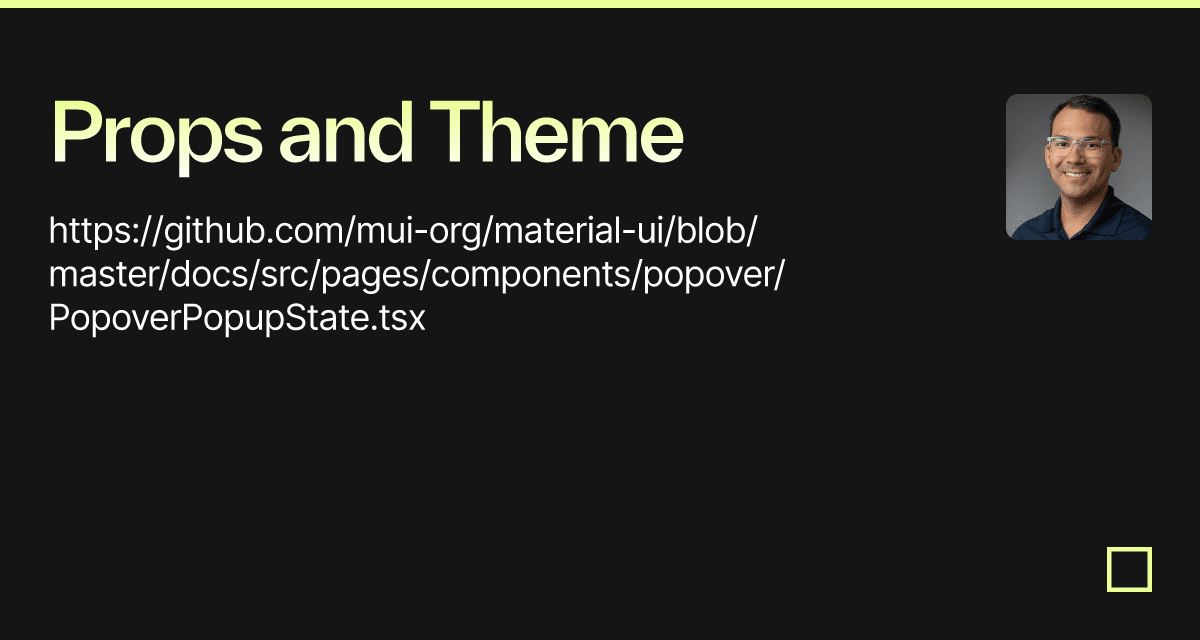 Props and Theme

https://github.com/mui-org/material-ui/blob/master/docs/src/pages/components/popover/PopoverPopupState.tsx